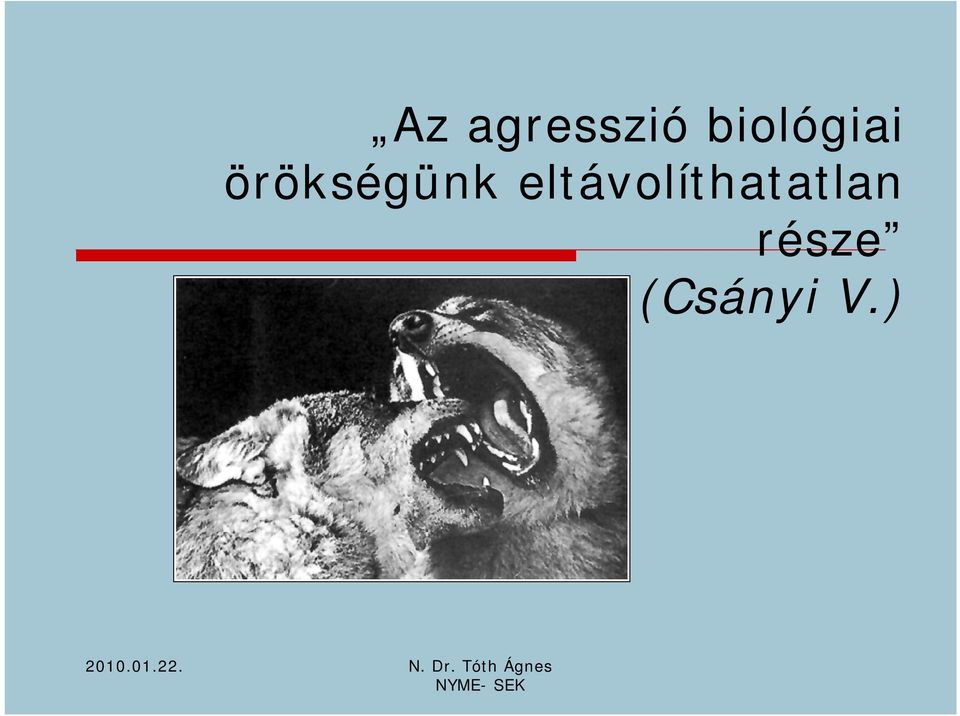 „Az agresszió biológiai örökségünk eltávolíthatatlan része”

(Csányi V.)

2010.01.22.

N. Dr. Tóth Ágnes
NYME- SEK